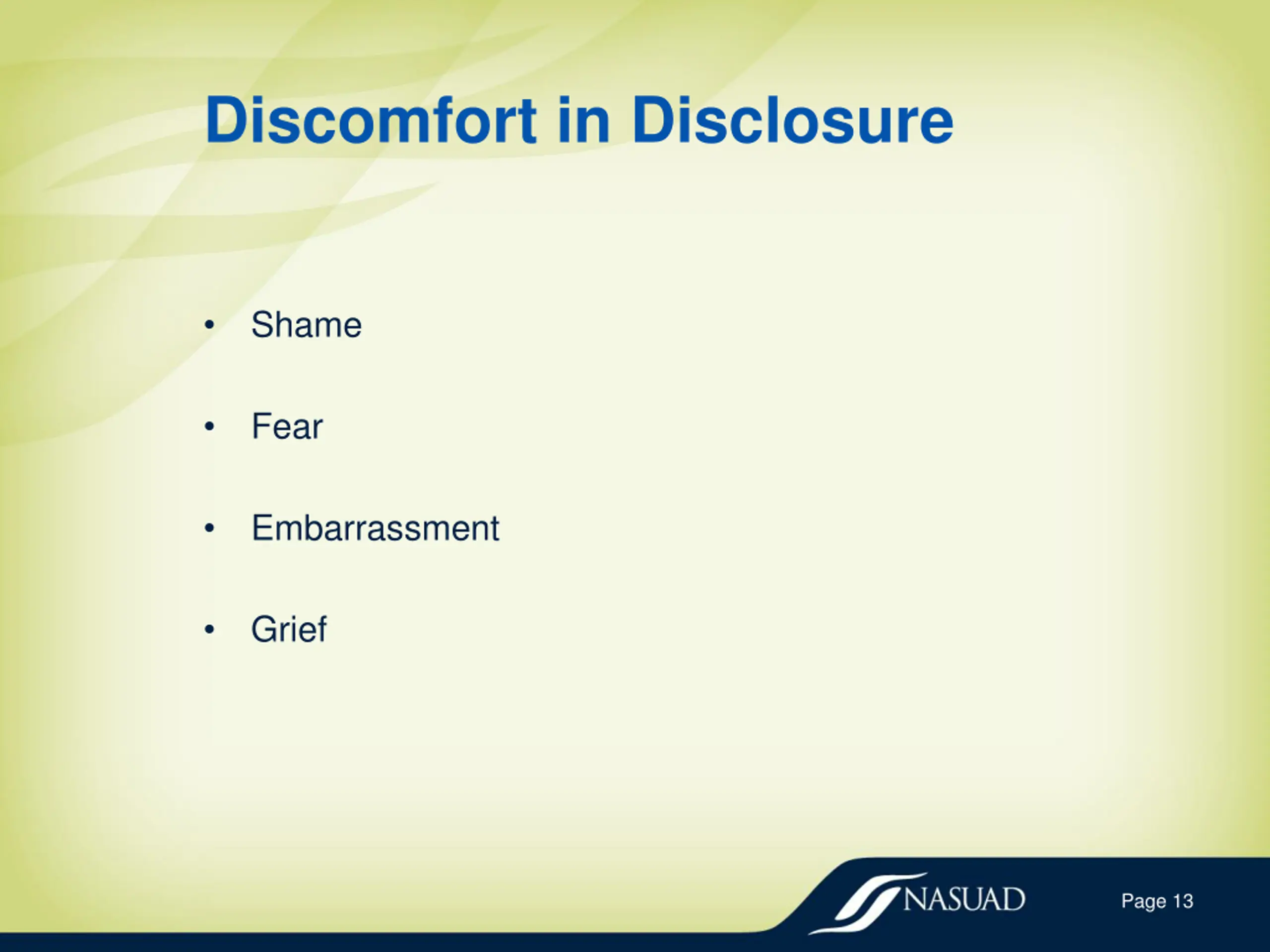 Discomfort in Disclosure

• Shame

• Fear

• Embarrassment

• Grief

NASUAD

Page 13